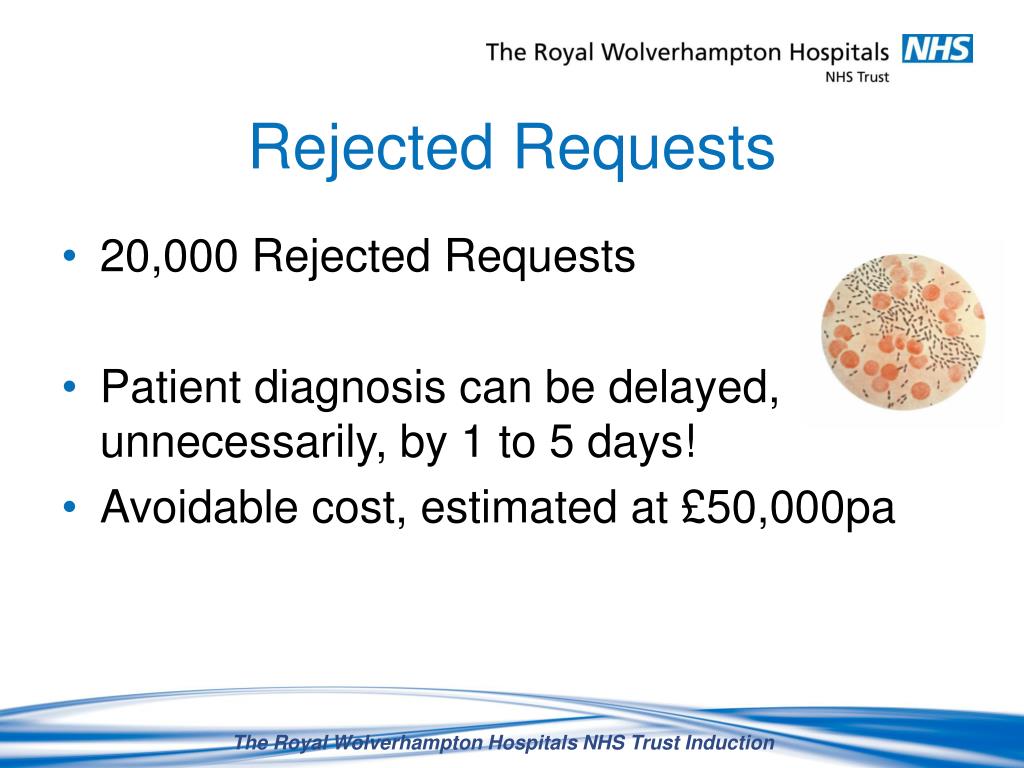 The Royal Wolverhampton Hospitals NHS
NHS Trust

Rejected Requests

• 20,000 Rejected Requests

• Patient diagnosis can be delayed, unnecessarily, by 1 to 5 days!

• Avoidable cost, estimated at £50,000pa

The Royal Wolverhampton Hospitals NHS Trust Induction